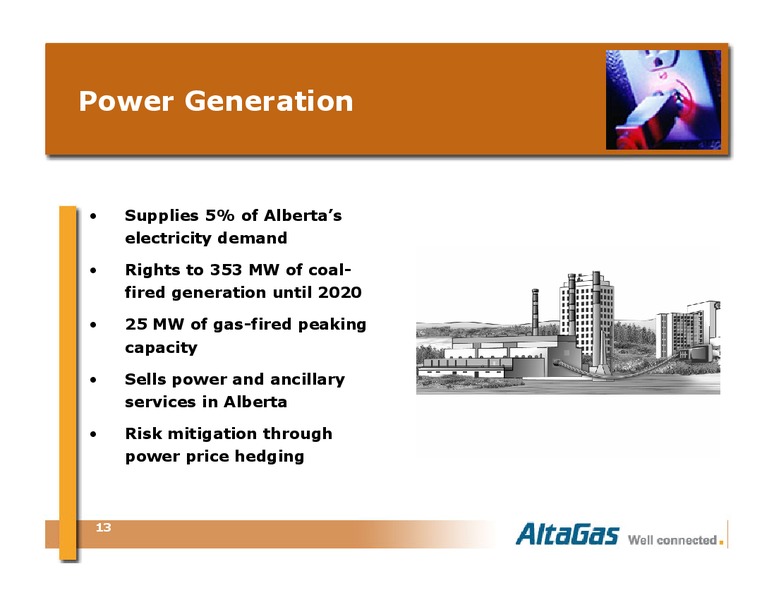 Power Generation

• Supplies 5% of Alberta's electricity demand

• Rights to 353 MW of coal-fired generation until 2020

• 25 MW of gas-fired peaking capacity

• Sells power and ancillary services in Alberta

• Risk mitigation through power price hedging

13

AltaGas Well connected.